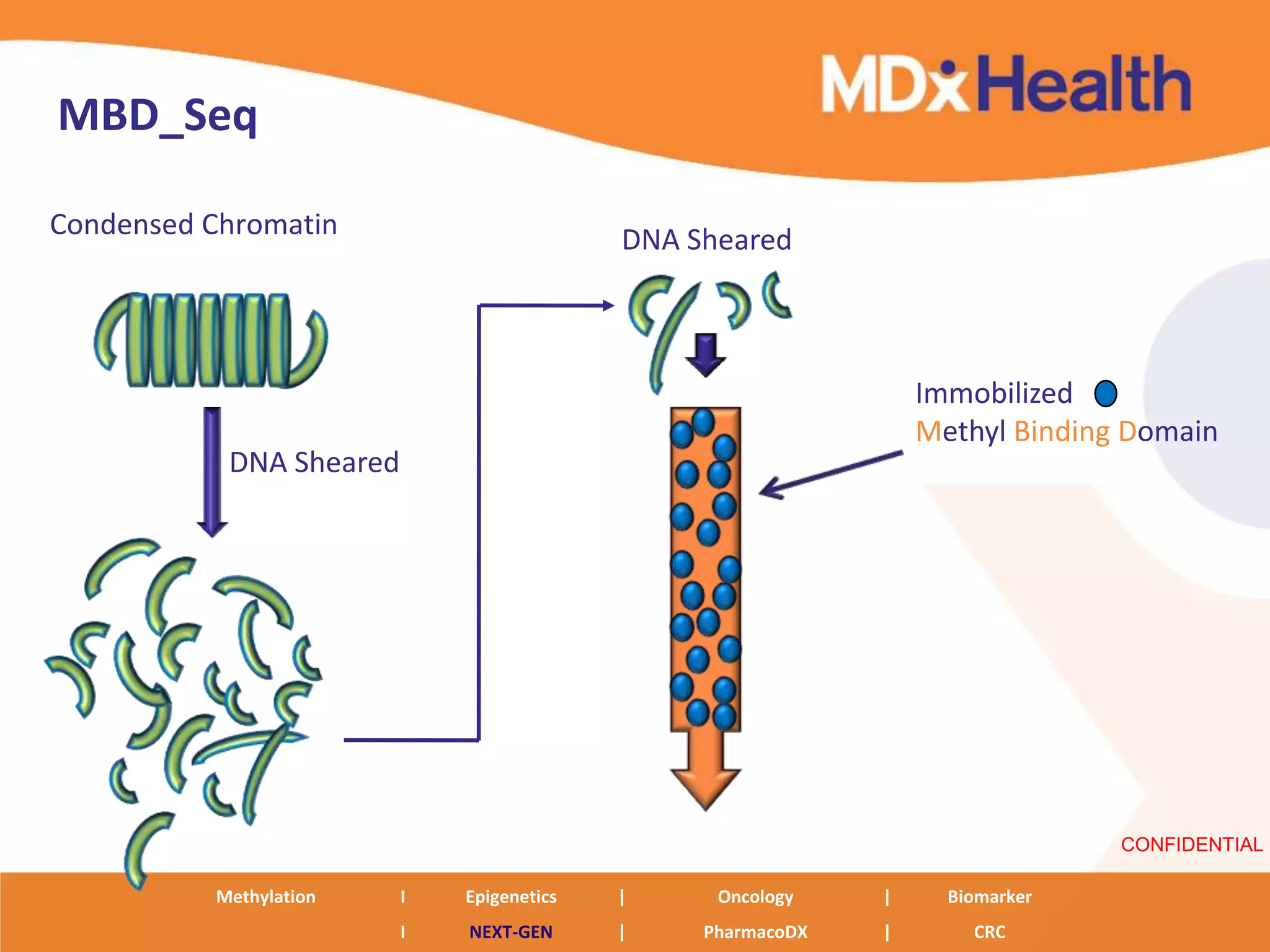 MDxHealth

MBD_Seq

Condensed Chromatin

DNA Sheared

DNA Sheared

Immobilized

Methyl Binding Domain

CONFIDENTIAL

Methylation | Epigenetics | Oncology | Biomarker

| NEXT-GEN | PharmacoDX | CRC